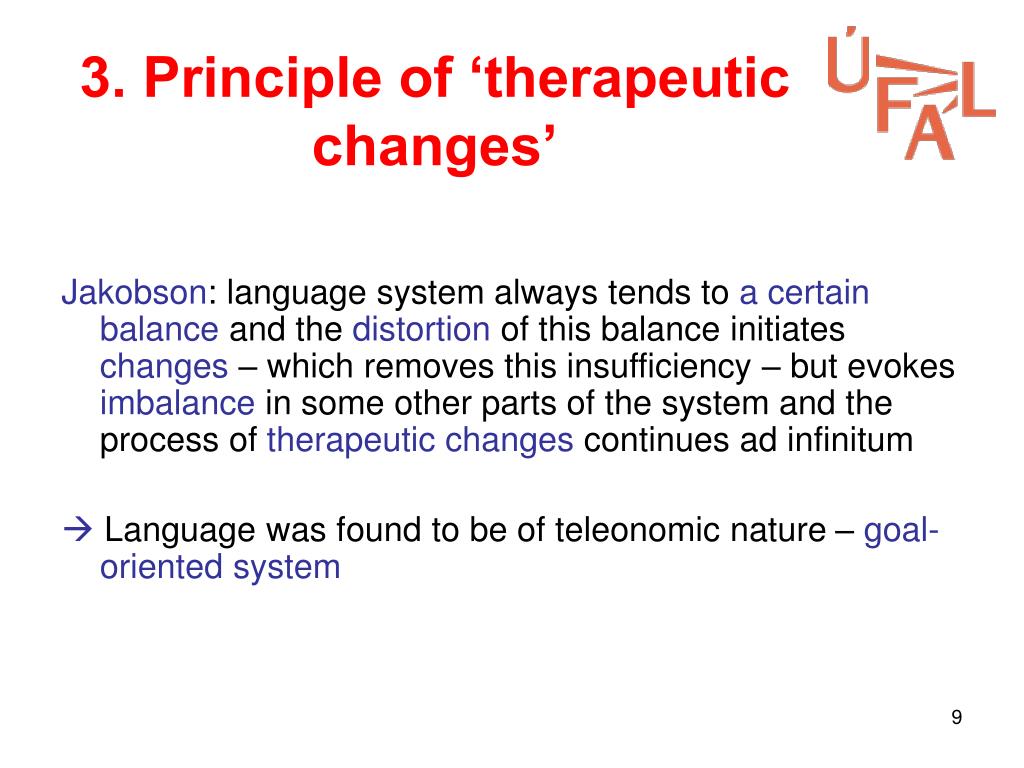 3. Principle of ‘therapeutic changes’

ÚFAL

Jakobson: language system always tends to a certain balance and the distortion of this balance initiates changes – which removes this insufficiency – but evokes imbalance in some other parts of the system and the process of therapeutic changes continues ad infinitum

→ Language was found to be of teleonomic nature – goal-oriented system

9